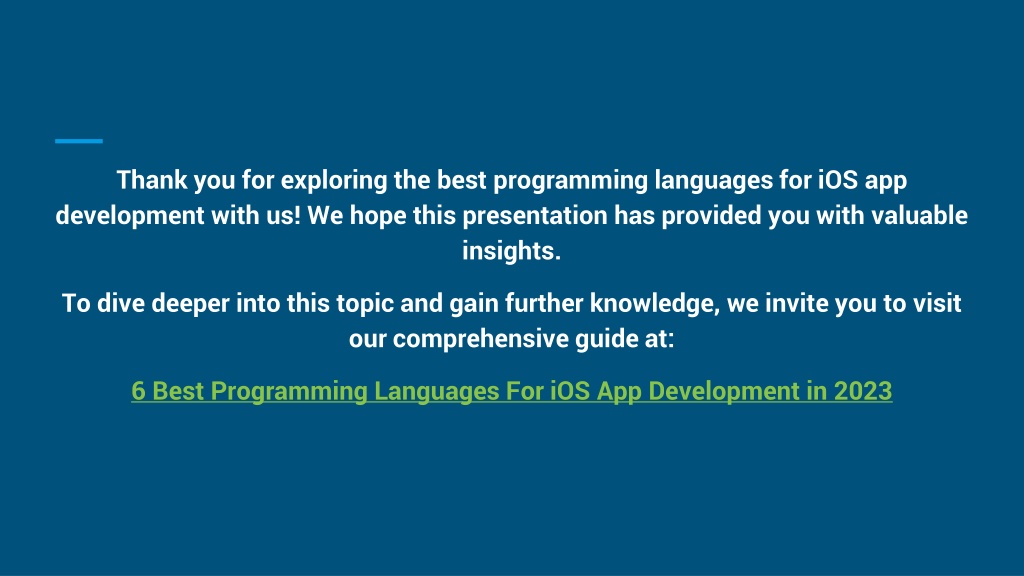 Thank you for exploring the best programming languages for iOS app development with us! We hope this presentation has provided you with valuable insights.

To dive deeper into this topic and gain further knowledge, we invite you to visit our comprehensive guide at:

6 Best Programming Languages For iOS App Development in 2023